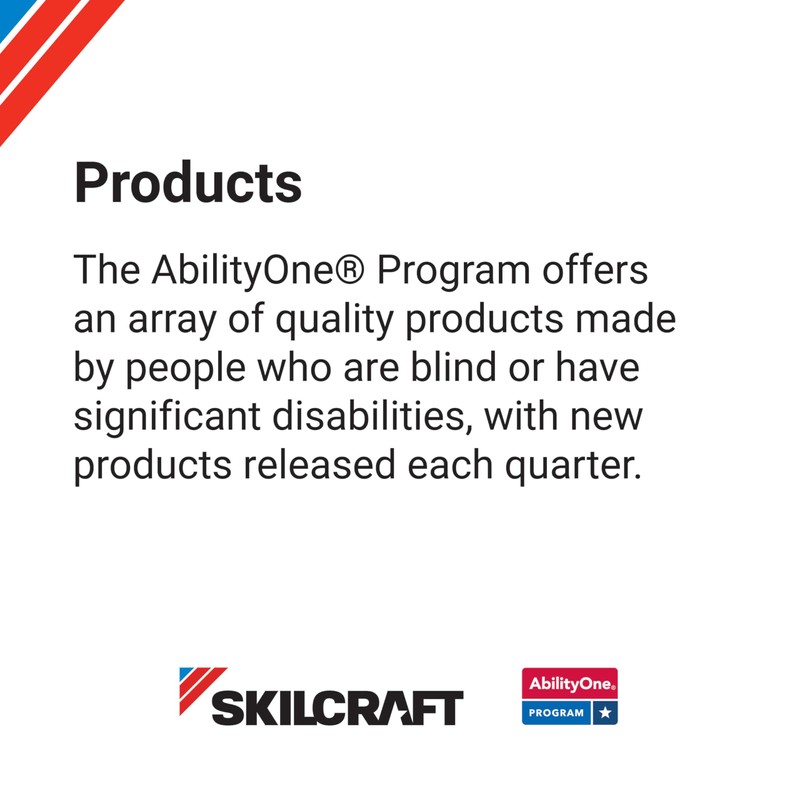 Products

The AbilityOne® Program offers an array of quality products made by people who are blind or have significant disabilities, with new products released each quarter.

SKILCRAFT

AbilityOne®
PROGRAM